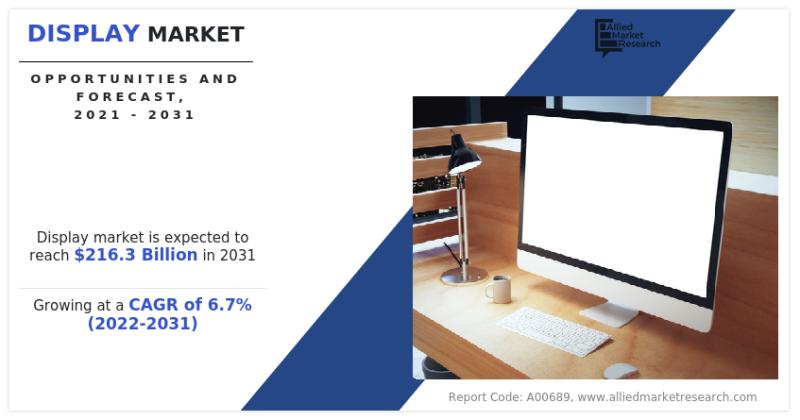 DISPLAY MARKET

OPPORTUNITIES AND FORECAST, 2021 - 2031

Allied Market Research

Display market is expected to reach $216.3 Billion in 2031

Growing at a CAGR of 6.7% (2022-2031)

Report Code: A00689, www.alliedmarketresearch.com